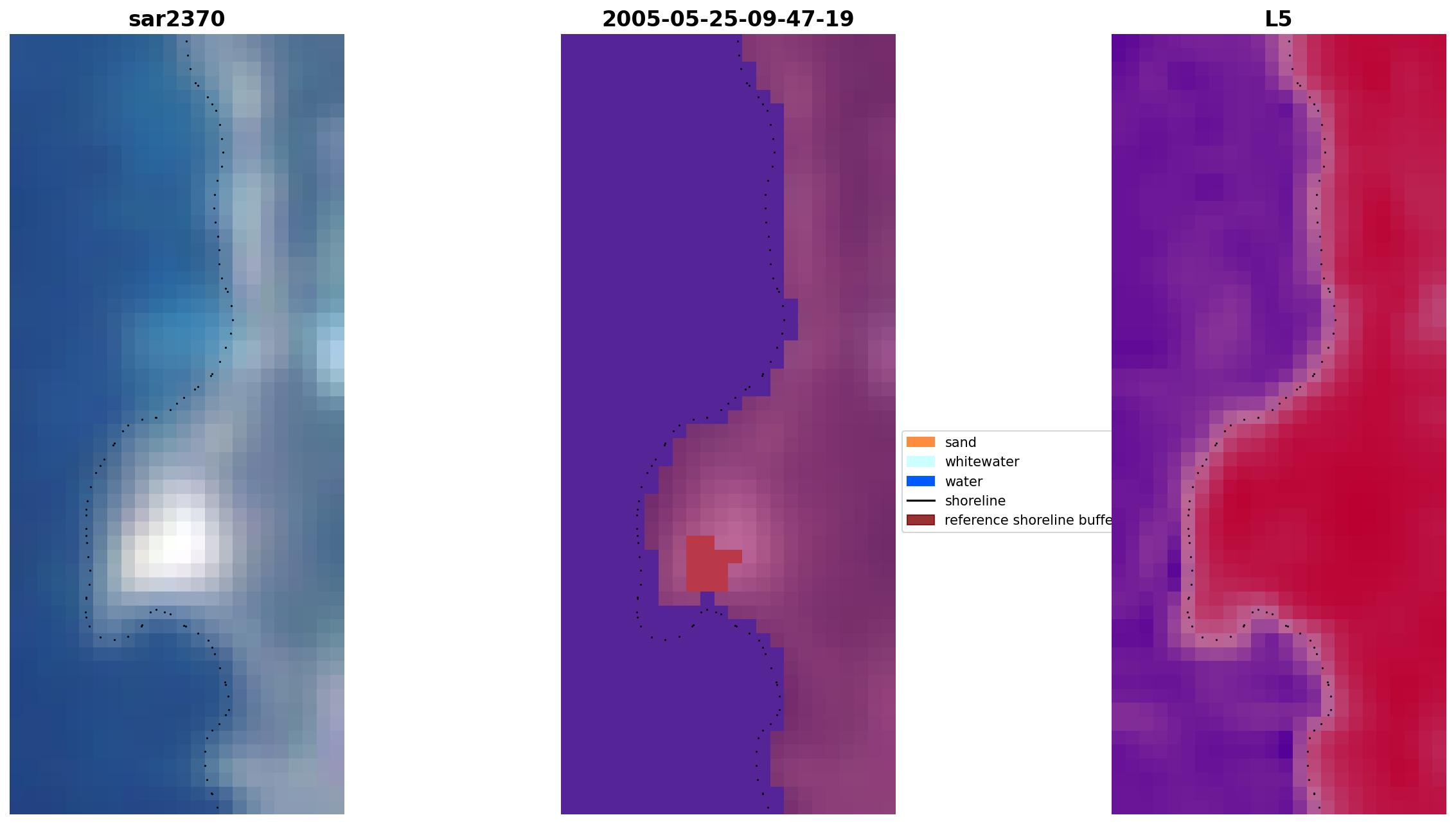 sar2370

2005-05-25-09-47-19

L5

sand
whitewater
water
shoreline
reference shoreline buffe